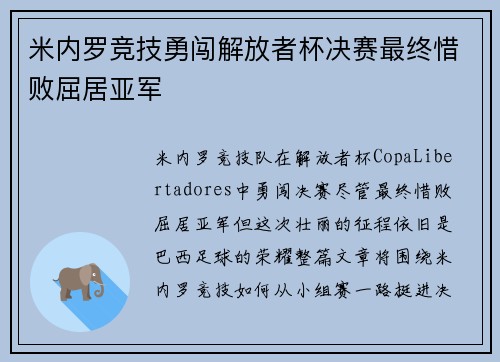 米内罗竞技勇闯解放者杯决赛最终惜败屈居亚军

米内罗竞技队在解放者杯CopaLibertadores中勇闯决赛尽管最终惜败屈居亚军但这次壮丽的征程依旧是巴西足球的荣耀整篇文章将围绕米内罗竞技如何从小组赛一路挺进决